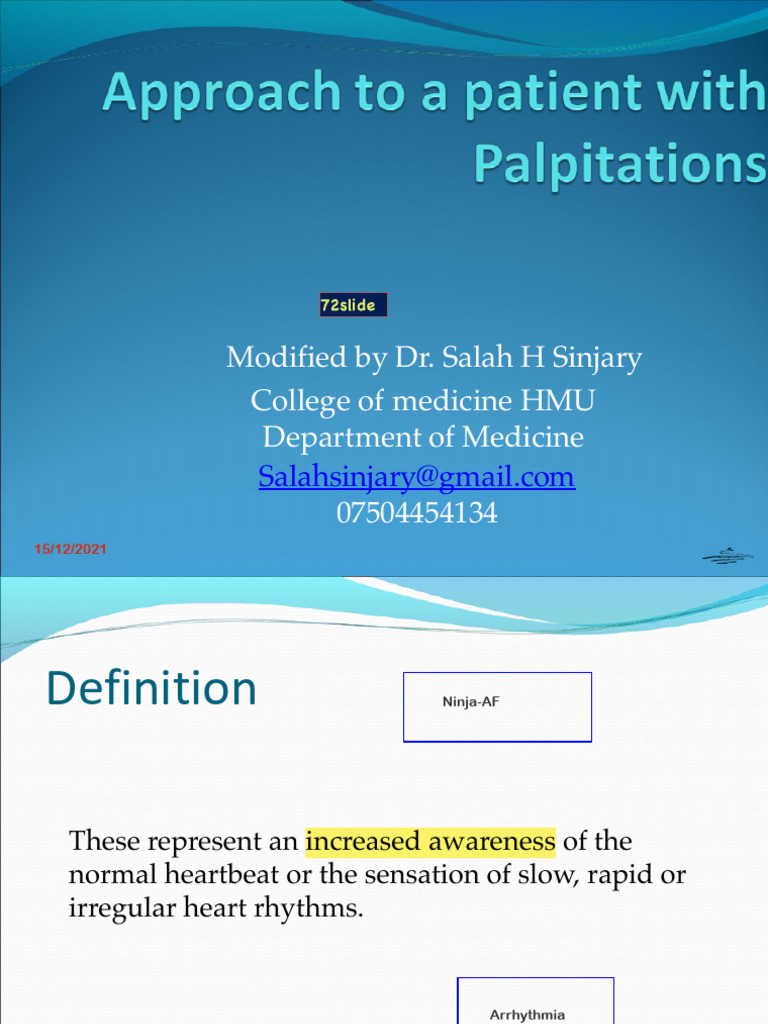 Approach to a patient with Palpitations

72slide

Modified by Dr. Salah H Sinjary
College of medicine HMU
Department of Medicine
Salahsinjary@gmail.com
07504454134

15/12/2021

Definition

Ninja-AF

These represent an increased awareness of the normal heartbeat or the sensation of slow, rapid or irregular heart rhythms.

Arrhythmia